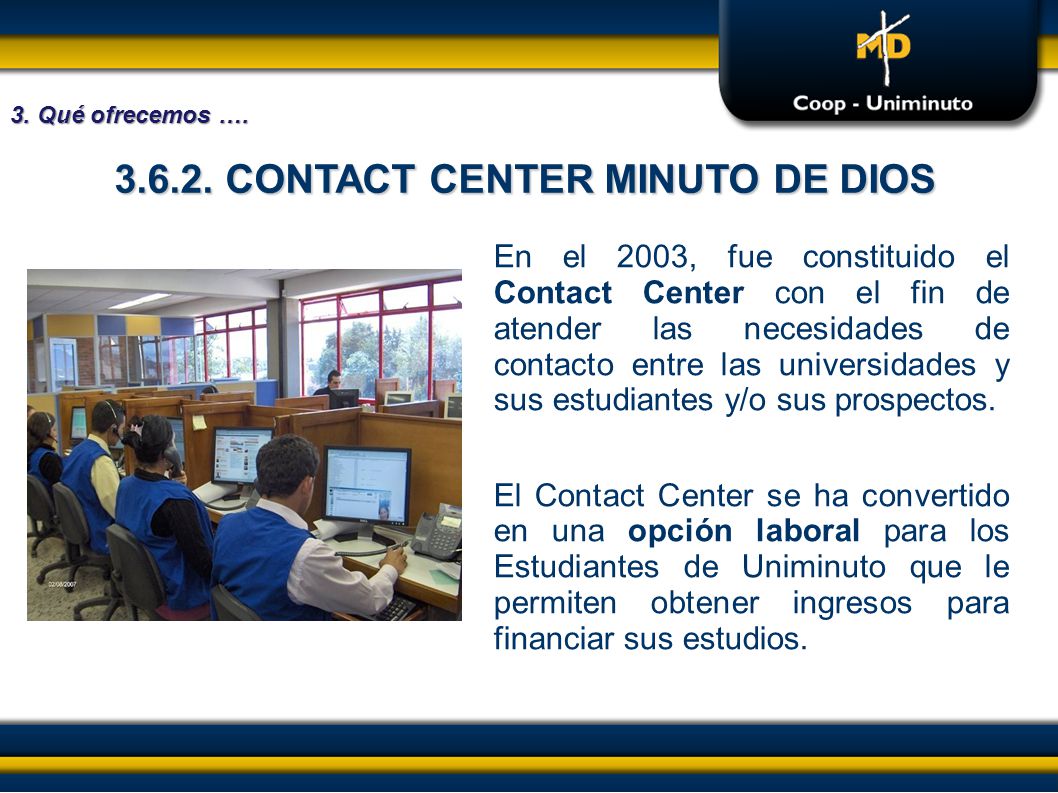 MD
Coop - Uniminuto

3. Qué ofrecemos ….

3.6.2. CONTACT CENTER MINUTO DE DIOS

02/08/2007

En el 2003, fue constituido el Contact Center con el fin de atender las necesidades de contacto entre las universidades y sus estudiantes y/o sus prospectos.

El Contact Center se ha convertido en una opción laboral para los Estudiantes de Uniminuto que le permiten obtener ingresos para financiar sus estudios.